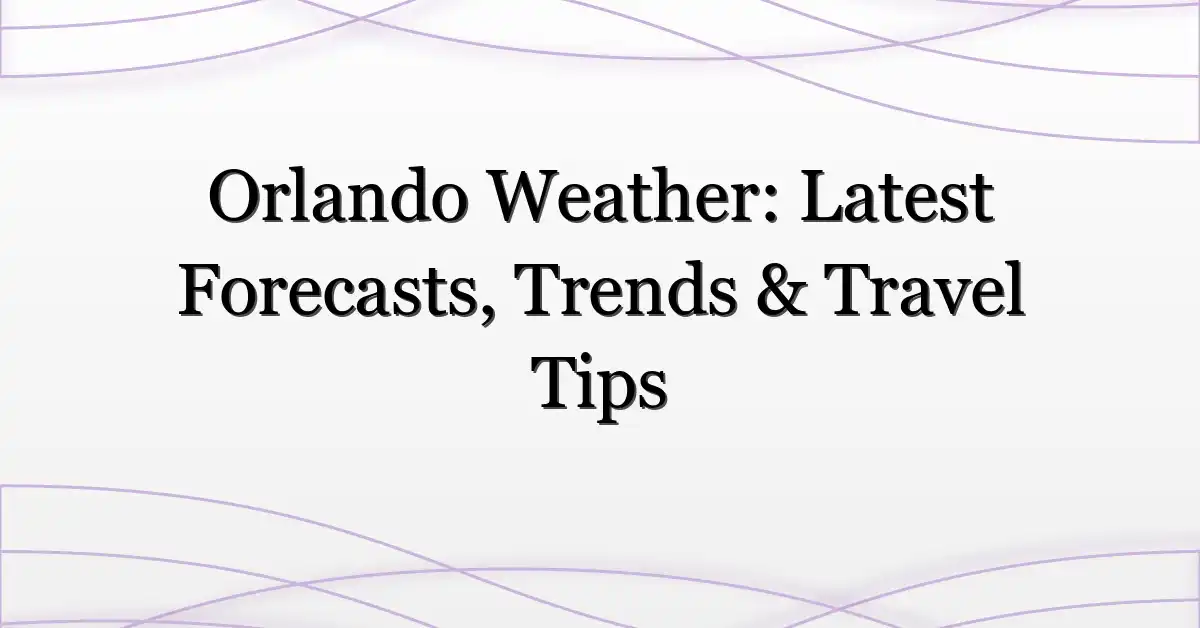 Orlando Weather: Latest Forecasts, Trends & Travel Tips